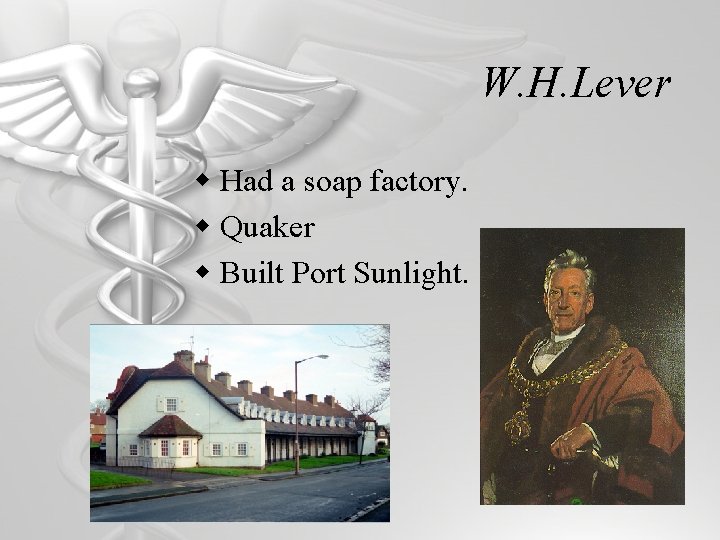 W.H.Lever

• Had a soap factory.
• Quaker
• Built Port Sunlight.